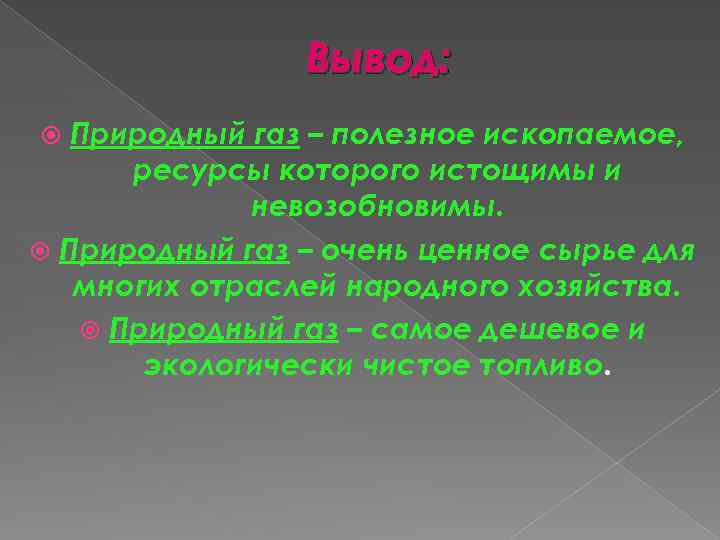 Вывод:

Природный газ – полезное ископаемое, ресурсы которого истощимы и невозобновимы.

Природный газ – очень ценное сырье для многих отраслей народного хозяйства.

Природный газ – самое дешевое и экологически чистое топливо.